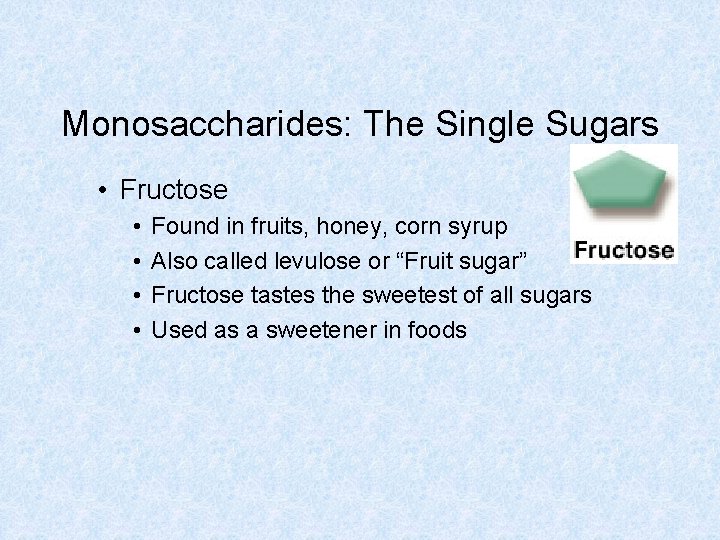 Monosaccharides: The Single Sugars

• Fructose
  • Found in fruits, honey, corn syrup
  • Also called levulose or “Fruit sugar”
  • Fructose tastes the sweetest of all sugars
  • Used as a sweetener in foods

Fructose